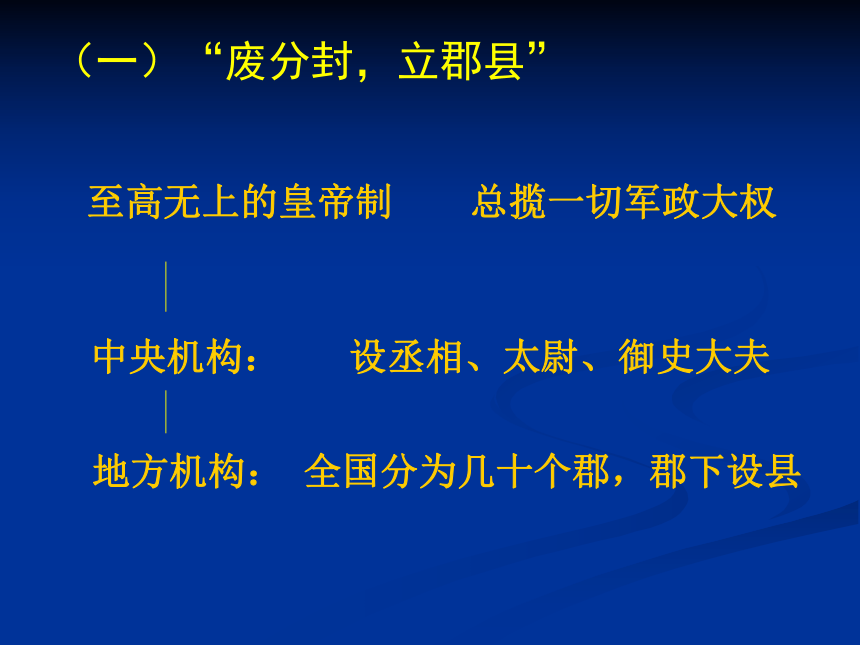 （一）“废分封，立郡县”

至高无上的皇帝制　总揽一切军政大权

中央机构：　设丞相、太尉、御史大夫

地方机构：　全国分为几十个郡，郡下设县